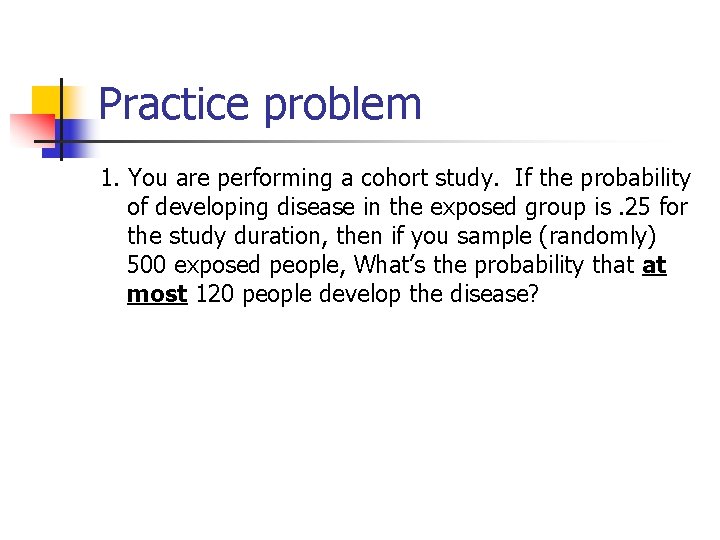 Practice problem

1. You are performing a cohort study. If the probability of developing disease in the exposed group is .25 for the study duration, then if you sample (randomly) 500 exposed people, What's the probability that at most 120 people develop the disease?